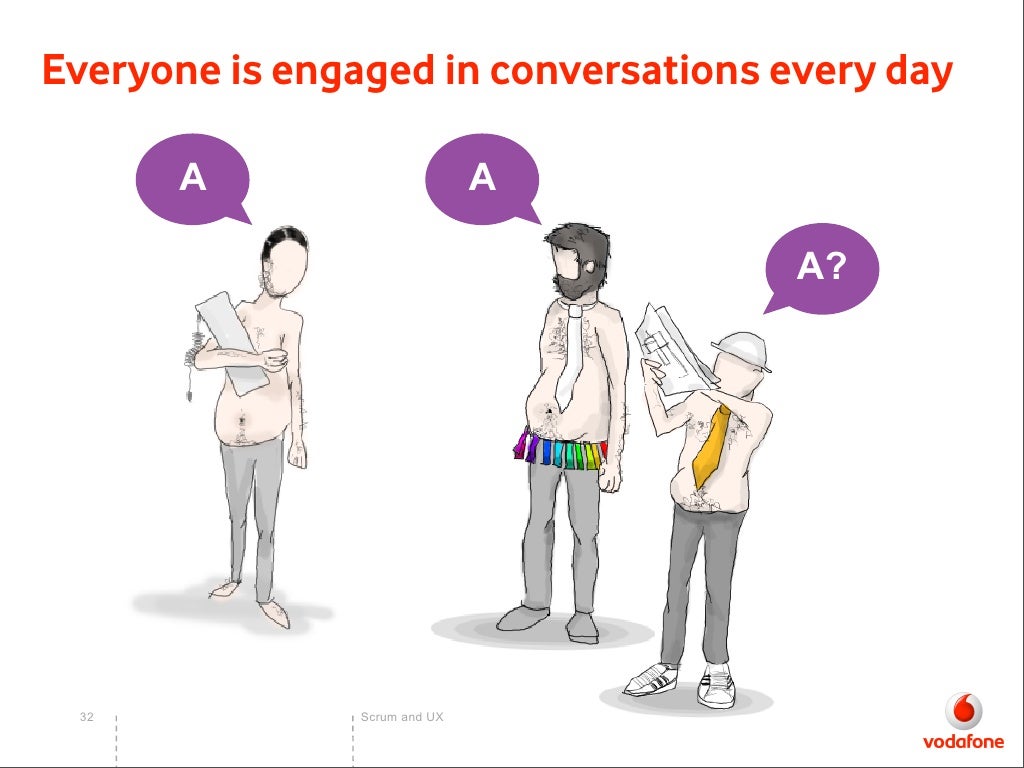 Everyone is engaged in conversations every day

A

A

A?

32

Scrum and UX

vodafone